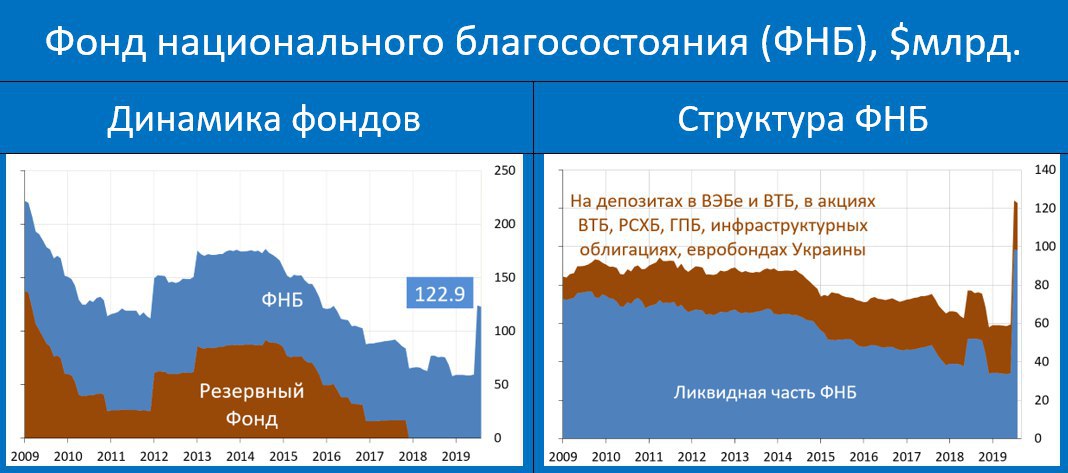 Фонд национального благосостояния (ФНБ), $млрд.

Динамика фондов

250
200
150
100
50
0

ФНБ

122.9

Резервный Фонд

2009 2010 2011 2012 2013 2014 2015 2016 2017 2018 2019

Структура ФНБ

140
120
100
80
60
40
20
0

На депозитах в ВЭБе и ВТБ, в акциях ВТБ, РСХБ, ГПБ, инфраструктурных облигациях, евробондах Украины

Ликвидная часть ФНБ

2009 2010 2011 2012 2013 2014 2015 2016 2017 2018 2019